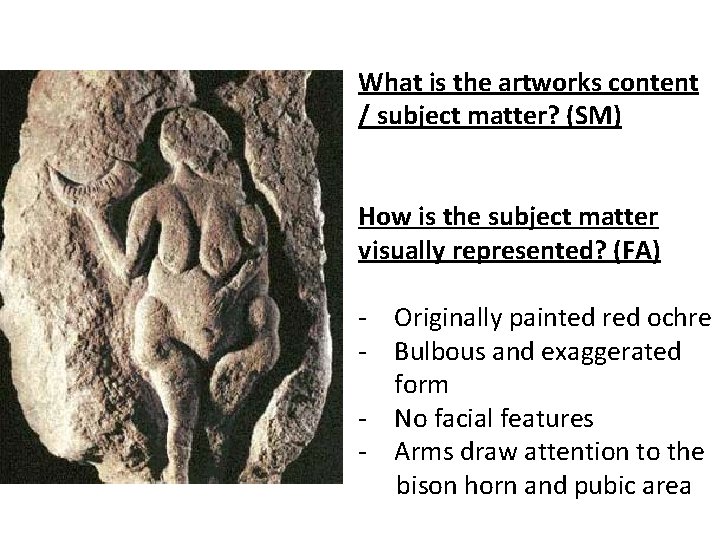 What is the artworks content / subject matter? (SM)

How is the subject matter visually represented? (FA)

- Originally painted red ochre
- Bulbous and exaggerated form
- No facial features
- Arms draw attention to the bison horn and pubic area